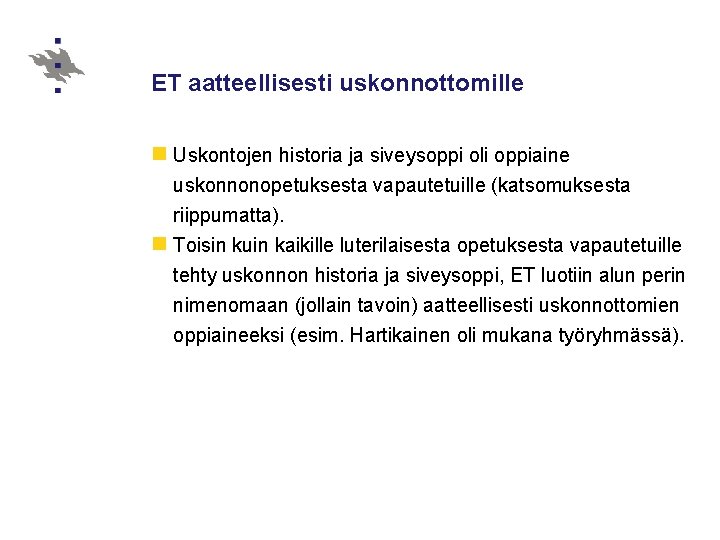 ET aatteellisesti uskonnottomille

Uskontojen historia ja siveysoppi oli oppiaine uskonnonopetuksesta vapautetuille (katsomuksesta riippumatta).

Toisin kuin kaikille luterilaisesta opetuksesta vapautetuille tehty uskonnon historia ja siveysoppi, ET luotiin alun perin nimenomaan (jollain tavoin) aatteellisesti uskonnottomien oppiaineeksi (esim. Hartikainen oli mukana työryhmässä).